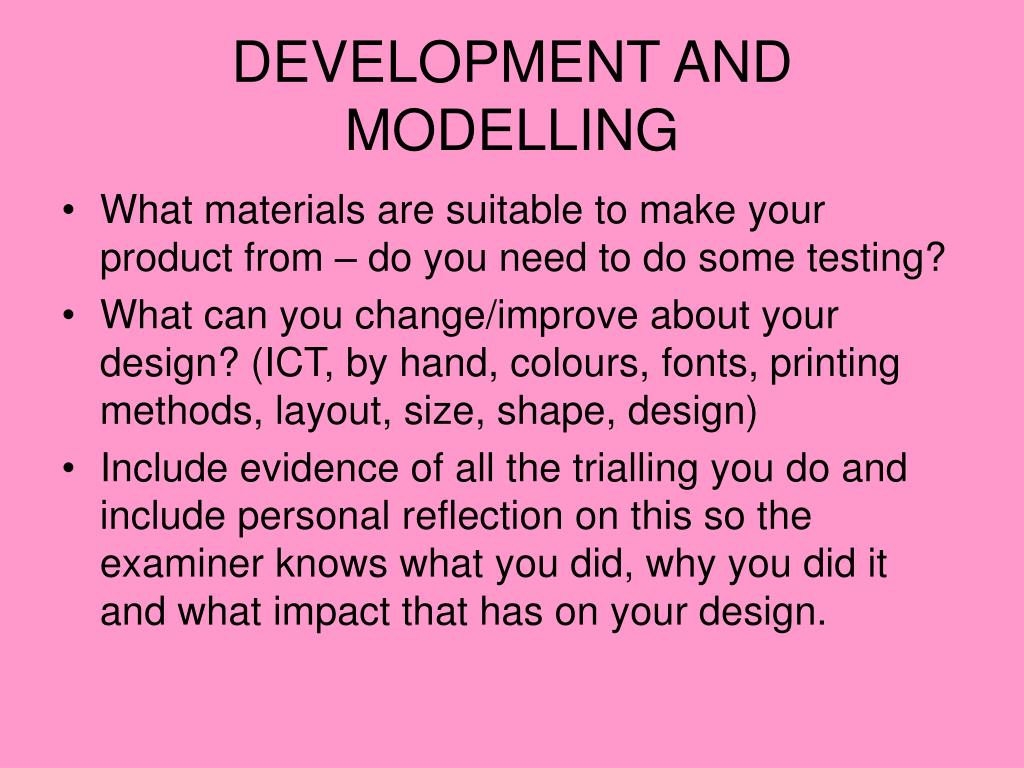 DEVELOPMENT AND MODELLING

• What materials are suitable to make your product from – do you need to do some testing?

• What can you change/improve about your design? (ICT, by hand, colours, fonts, printing methods, layout, size, shape, design)

• Include evidence of all the trialling you do and include personal reflection on this so the examiner knows what you did, why you did it and what impact that has on your design.